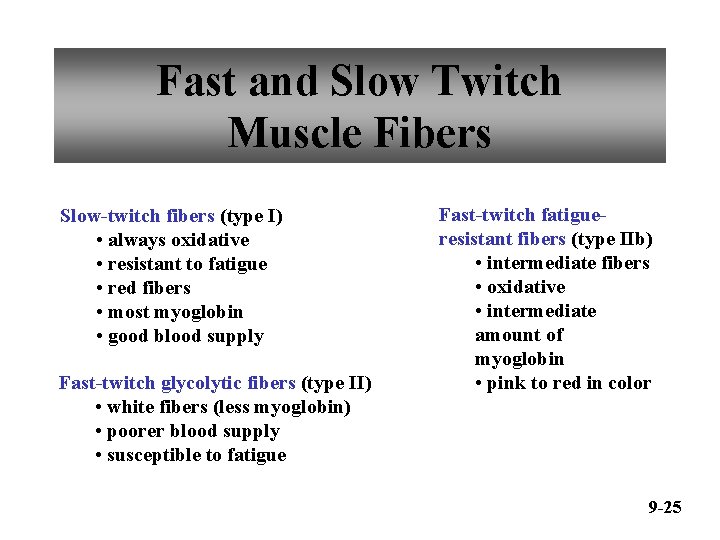 Fast and Slow Twitch Muscle Fibers

Slow-twitch fibers (type I)
• always oxidative
• resistant to fatigue
• red fibers
• most myoglobin
• good blood supply

Fast-twitch glycolytic fibers (type II)
• white fibers (less myoglobin)
• poorer blood supply
• susceptible to fatigue

Fast-twitch fatigue-resistant fibers (type IIb)
• intermediate fibers
• oxidative
• intermediate amount of myoglobin
• pink to red in color

9-25